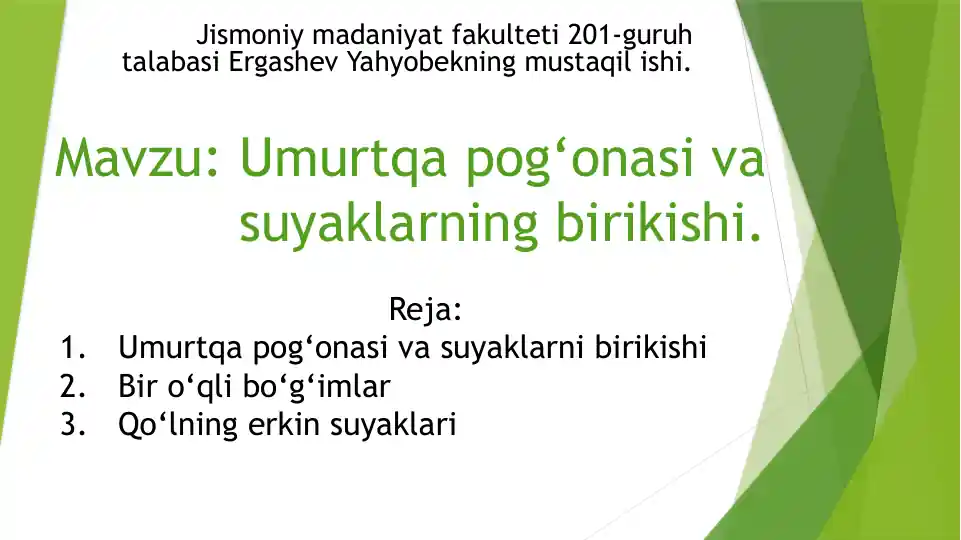 Jismoniy madaniyat fakulteti 201-guruh talabasi Ergashev Yahyobekning mustaqil ishi.

Mavzu: Umurtqa pog‘onasi va suyaklarning birikishi.

Reja:
1. Umurtqa pog‘onasi va suyaklarni birikishi
2. Bir o‘qli bo‘g‘imlar
3. Qo‘lning erkin suyaklari